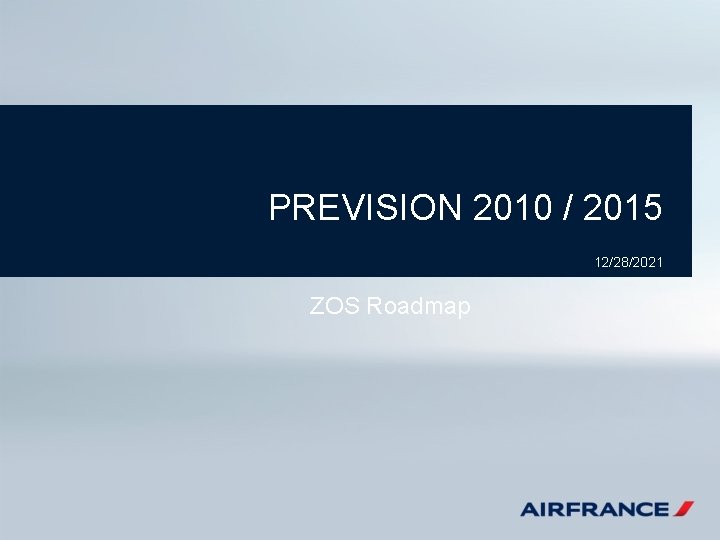 PREVISION 2010 / 2015

12/28/2021

ZOS Roadmap

AIRFRANCE